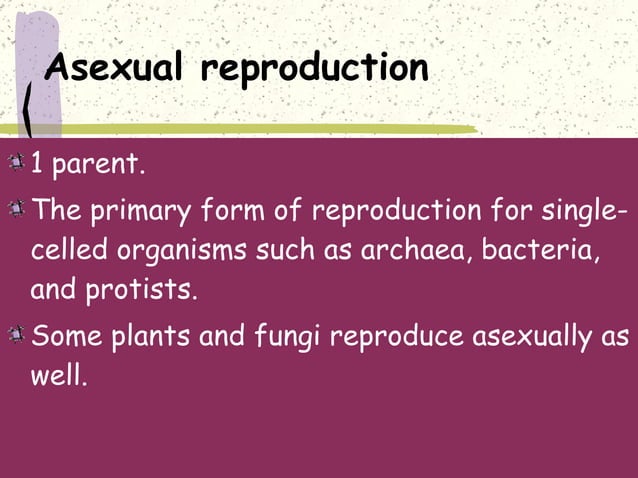 Asexual reproduction

1 parent.

The primary form of reproduction for single-celled organisms such as archaea, bacteria, and protists.

Some plants and fungi reproduce asexually as well.